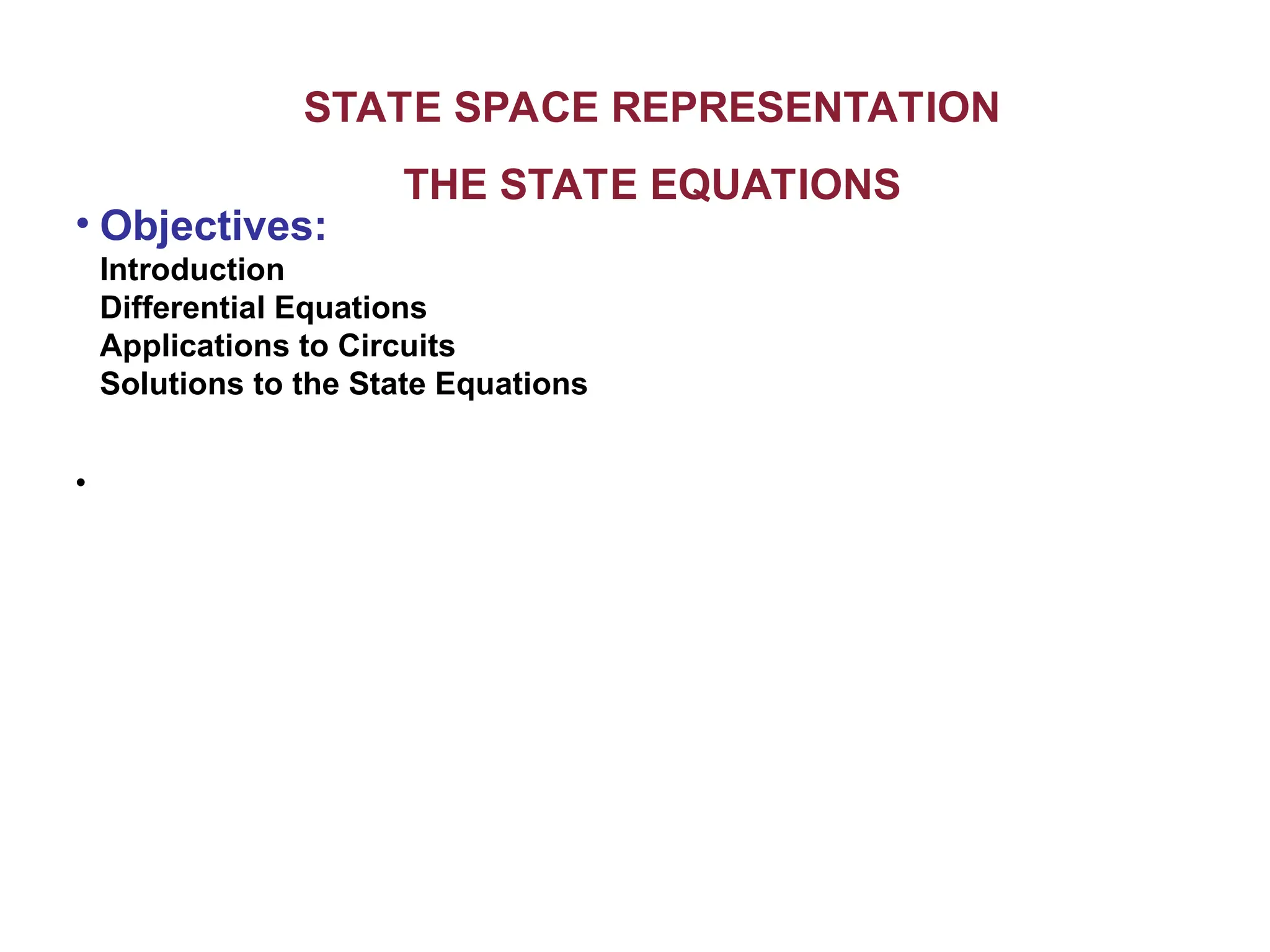 STATE SPACE REPRESENTATION

THE STATE EQUATIONS

• Objectives:
Introduction
Differential Equations
Applications to Circuits
Solutions to the State Equations

•